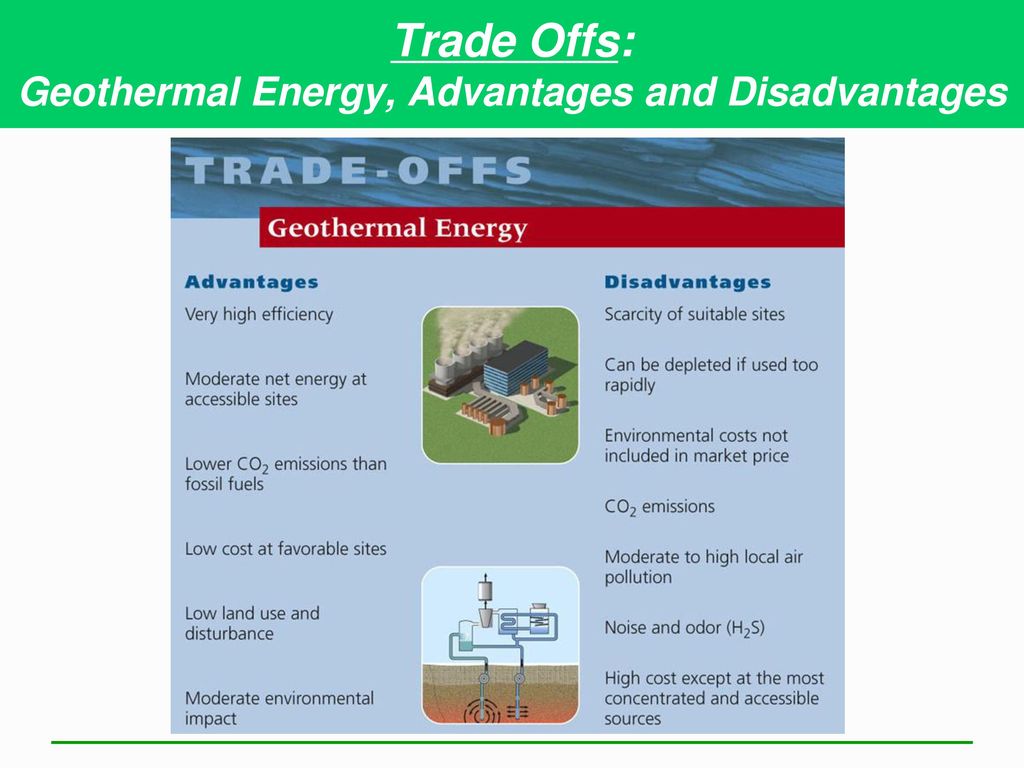 Trade Offs:
Geothermal Energy, Advantages and Disadvantages

TRADE-OFFS

Geothermal Energy

Advantages

Very high efficiency

Moderate net energy at accessible sites

Lower $CO_2$ emissions than fossil fuels

Low cost at favorable sites

Low land use and disturbance

Moderate environmental impact

Disadvantages

Scarcity of suitable sites

Can be depleted if used too rapidly

Environmental costs not included in market price

$CO_2$ emissions

Moderate to high local air pollution

Noise and odor ($H_2S$)

High cost except at the most concentrated and accessible sources